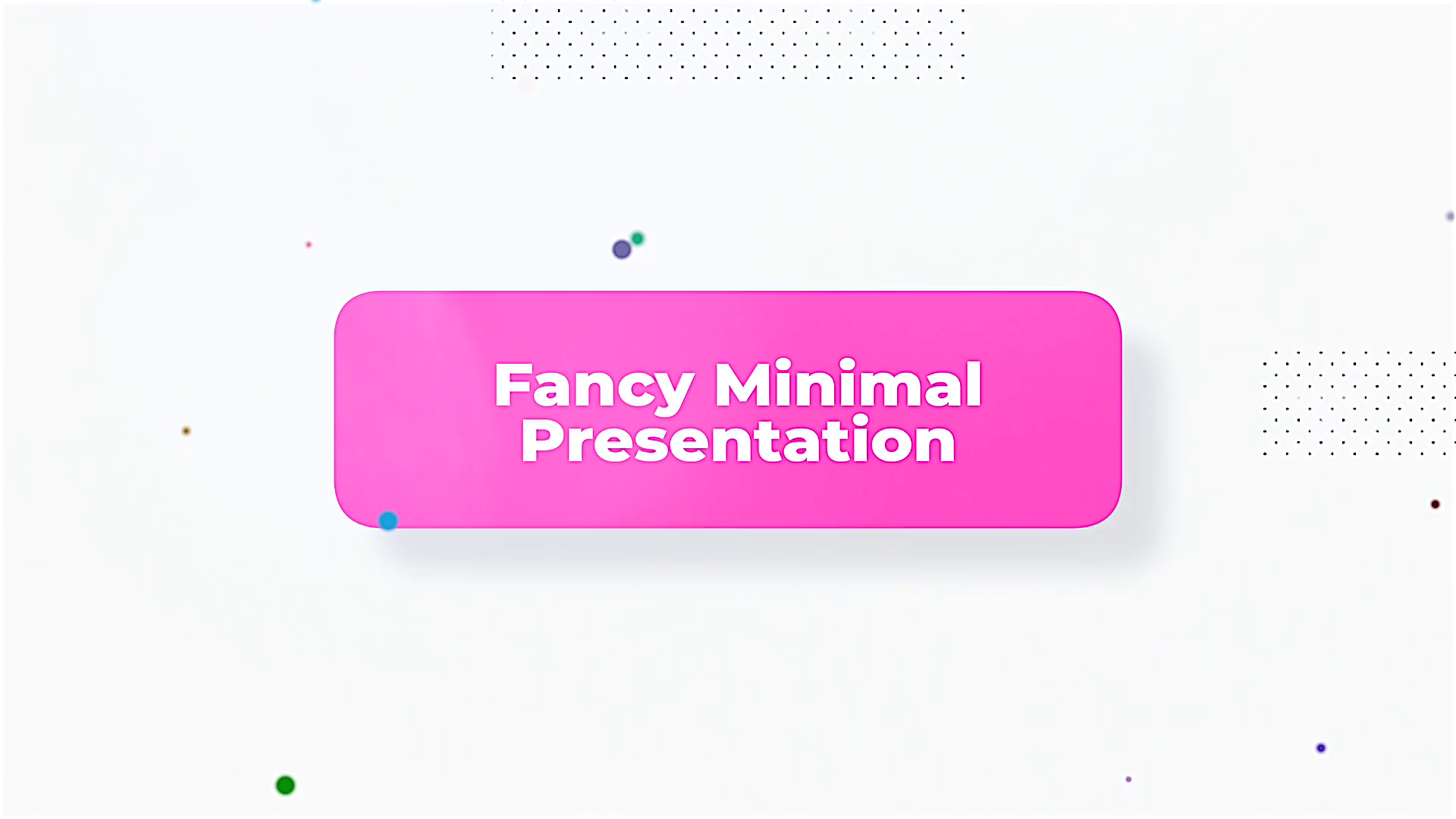 Fancy Minimal Presentation